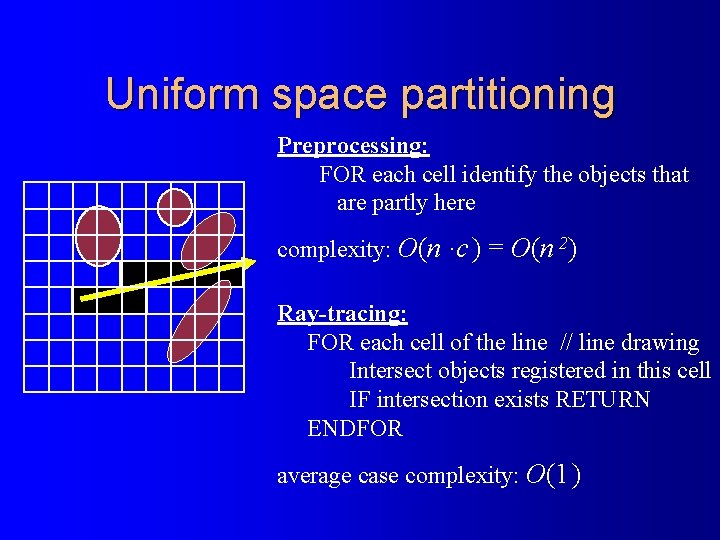 Uniform space partitioning

Preprocessing:
FOR each cell identify the objects that are partly here

complexity: $O(n \cdot c) = O(n^2)$

Ray-tracing:
FOR each cell of the line // line drawing
Intersect objects registered in this cell
IF intersection exists RETURN
ENDFOR

average case complexity: $O(1)$